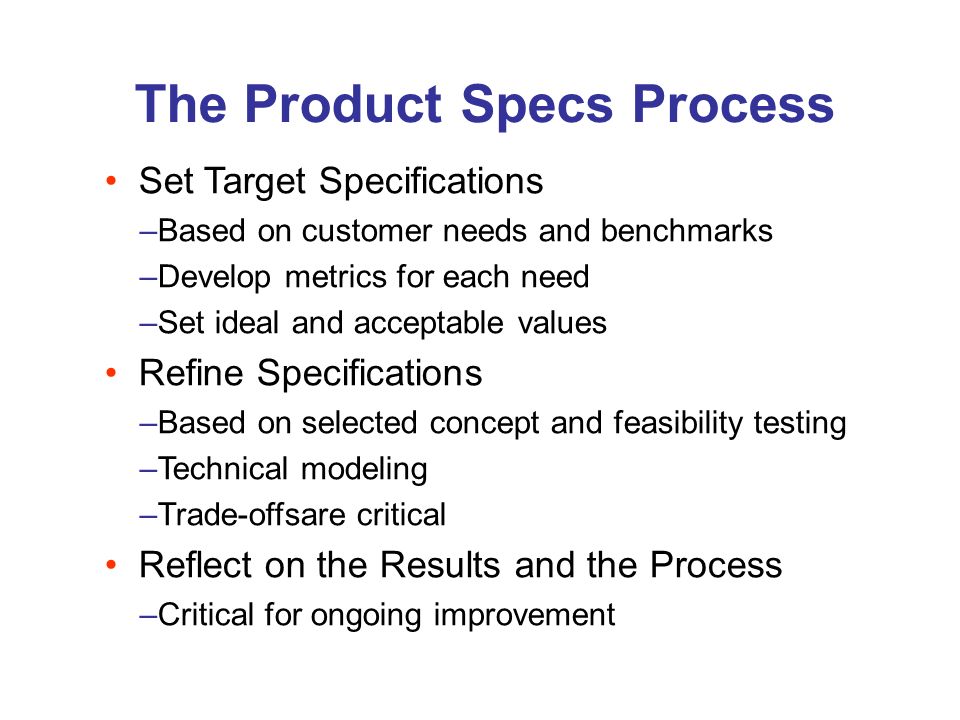 The Product Specs Process

• Set Target Specifications
–Based on customer needs and benchmarks
–Develop metrics for each need
–Set ideal and acceptable values

• Refine Specifications
–Based on selected concept and feasibility testing
–Technical modeling
–Trade-offsare critical

• Reflect on the Results and the Process
–Critical for ongoing improvement